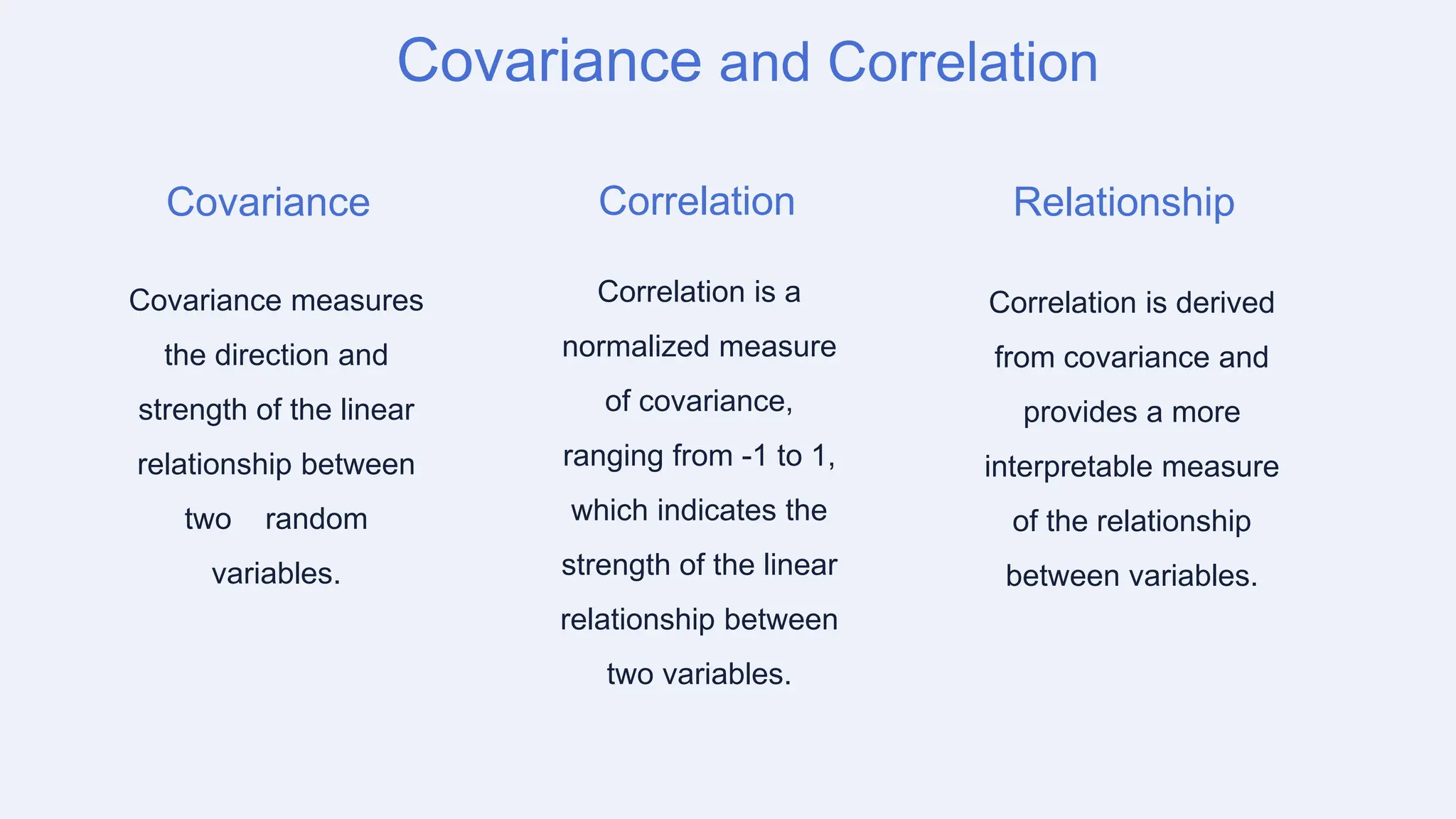 Covariance and Correlation

Covariance

Covariance measures the direction and strength of the linear relationship between two random variables.

Correlation

Correlation is a normalized measure of covariance, ranging from -1 to 1, which indicates the strength of the linear relationship between two variables.

Relationship

Correlation is derived from covariance and provides a more interpretable measure of the relationship between variables.